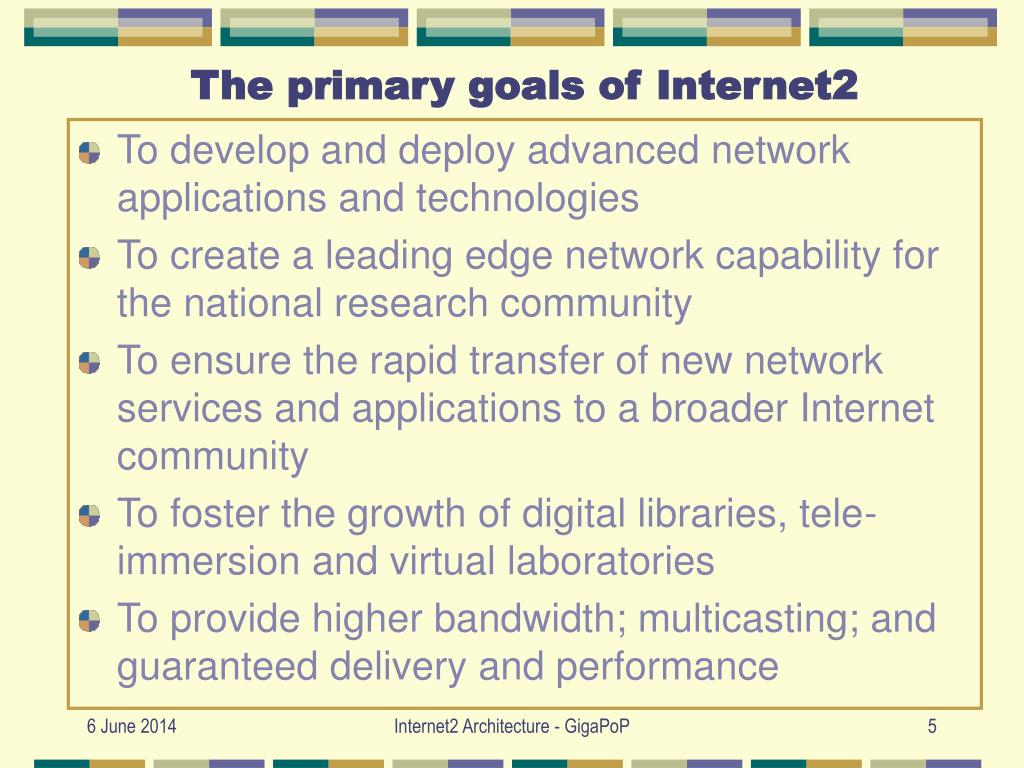 The primary goals of Internet2

To develop and deploy advanced network applications and technologies

To create a leading edge network capability for the national research community

To ensure the rapid transfer of new network services and applications to a broader Internet community

To foster the growth of digital libraries, tele-immersion and virtual laboratories

To provide higher bandwidth; multicasting; and guaranteed delivery and performance

6 June 2014

Internet2 Architecture - GigaPoP

5